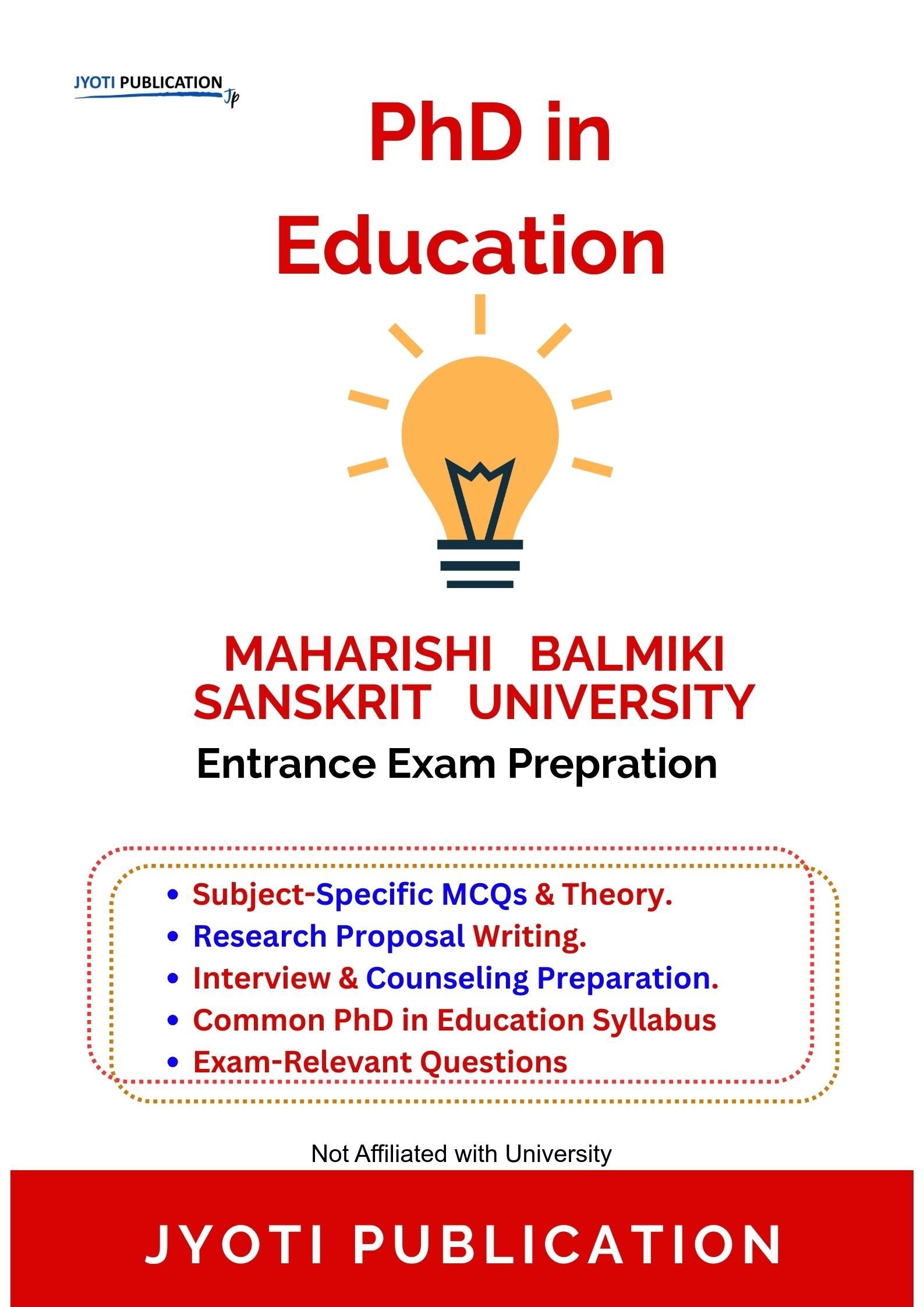 JYOTI PUBLICATION Jp

PhD in Education

MAHARISHI BALMIKI SANSKRIT UNIVERSITY

Entrance Exam Prepration

• Subject-Specific MCQs & Theory.
• Research Proposal Writing.
• Interview & Counseling Preparation.
• Common PhD in Education Syllabus
• Exam-Relevant Questions

Not Affiliated with University

JYOTI PUBLICATION